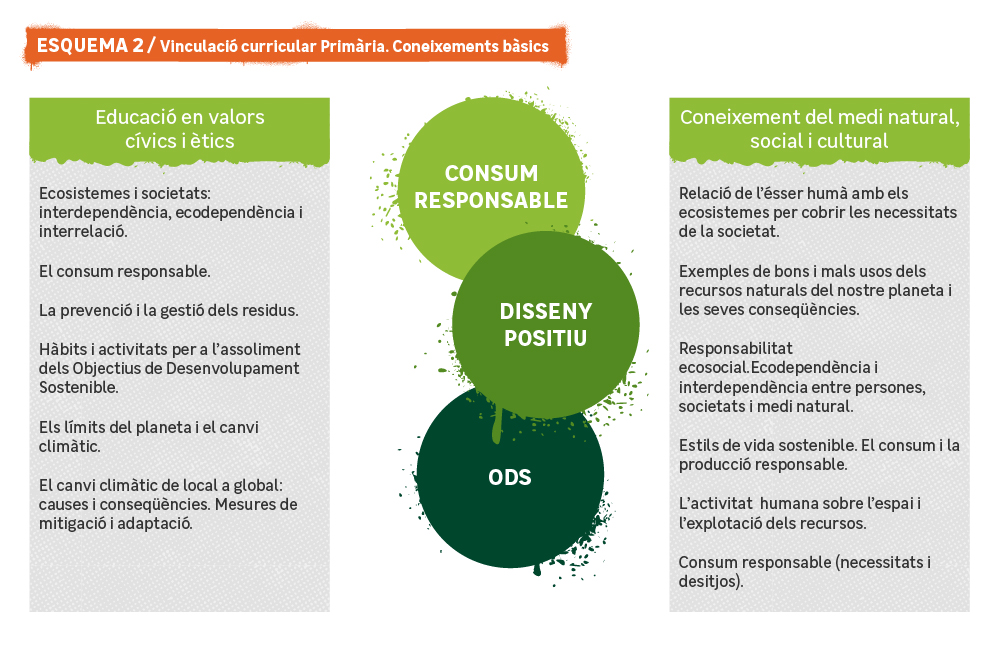 ESQUEMA 2 / Vinculació curricular Primària. Coneixements bàsics

Educació en valors cívics i ètics

Ecosistemes i societats: interdependència, ecodependència i interrelació.

El consum responsable.

La prevenció i la gestió dels residus.

Hàbits i activitats per a l'assoliment dels Objectius de Desenvolupament Sostenible.

Els límits del planeta i el canvi climàtic.

El canvi climàtic de local a global: causes i conseqüències. Mesures de mitigació i adaptació.

CONSUM RESPONSABLE

DISSENY POSITIU

ODS

Coneixement del medi natural, social i cultural

Relació de l'ésser humà amb els ecosistemes per cobrir les necessitats de la societat.

Exemples de bons i mals usos dels recursos naturals del nostre planeta i les seves conseqüències.

Responsabilitat ecosocial.Ecodependència i interdependència entre persones, societats i medi natural.

Estils de vida sostenible. El consum i la producció responsable.

L'activitat humana sobre l'espai i l'explotació dels recursos.

Consum responsable (necessitats i desitjos).